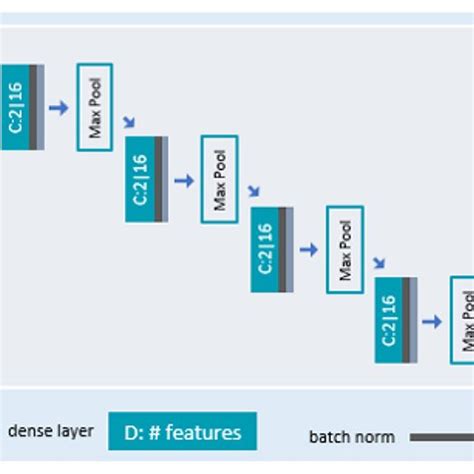 C:2|16

Max Pool

C:2|16

Max Pool

C:2|16

Max Pool

C:2|16

Max Pool

dense layer

D: # features

batch norm